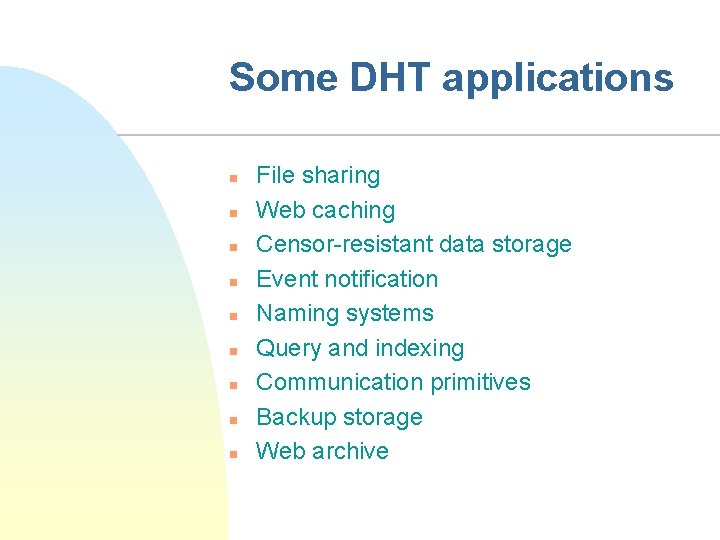 Some DHT applications

- File sharing
- Web caching
- Censor-resistant data storage
- Event notification
- Naming systems
- Query and indexing
- Communication primitives
- Backup storage
- Web archive